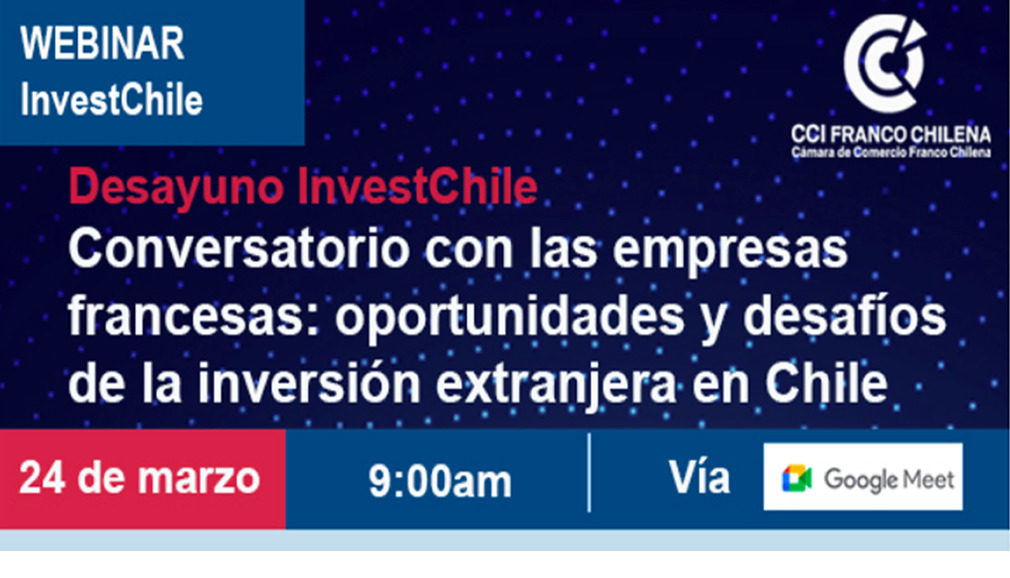 WEBINAR
InvestChile

CCI FRANCO CHILENA
Cámara de Comercio Franco Chilena

Desayuno InvestChile
Conversatorio con las empresas francesas: oportunidades y desafíos de la inversión extranjera en Chile

24 de marzo

9:00am

Vía

Google Meet